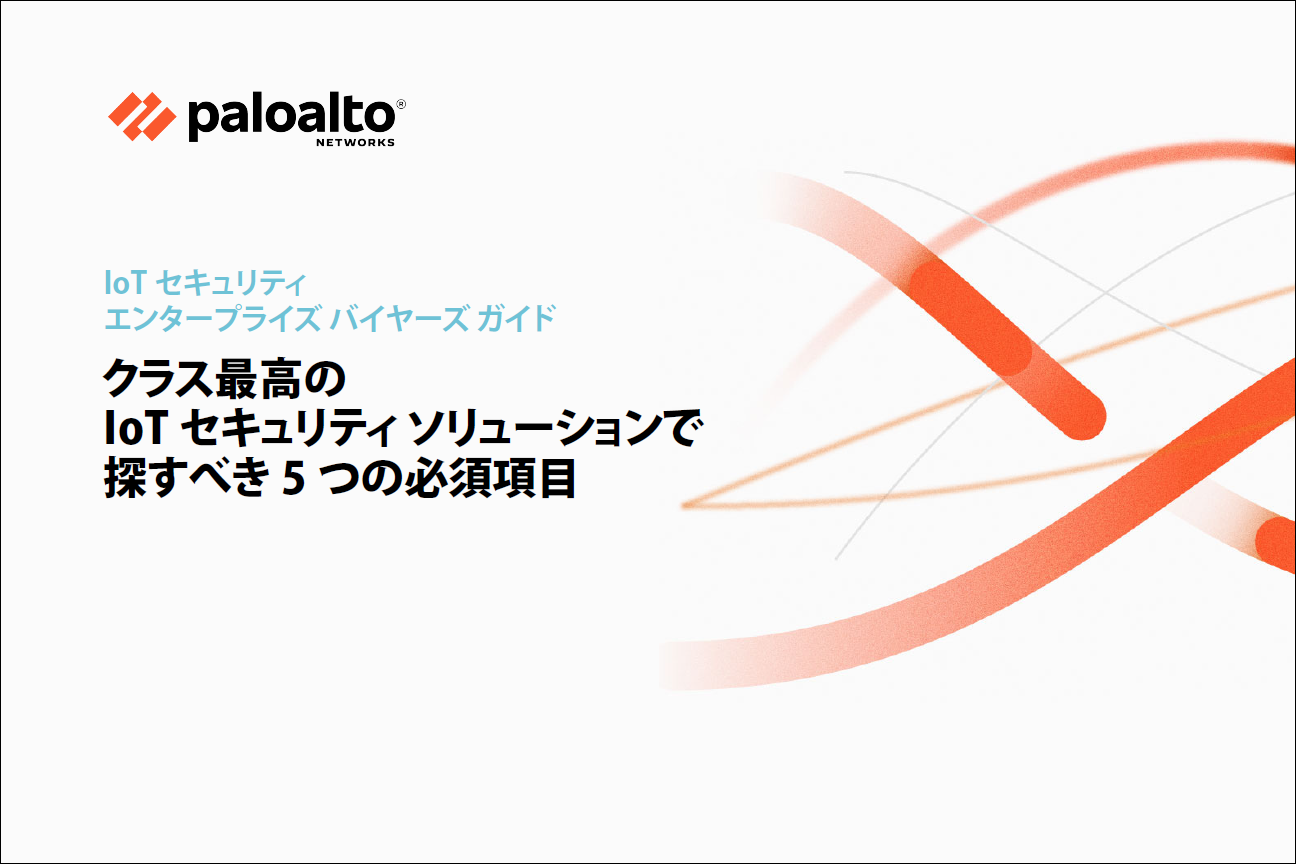 paloalto®
NETWORKS

IoT セキュリティ
エンタープライズ バイヤーズ ガイド

クラス最高の
IoT セキュリティ ソリューションで
探すべき 5 つの必須項目